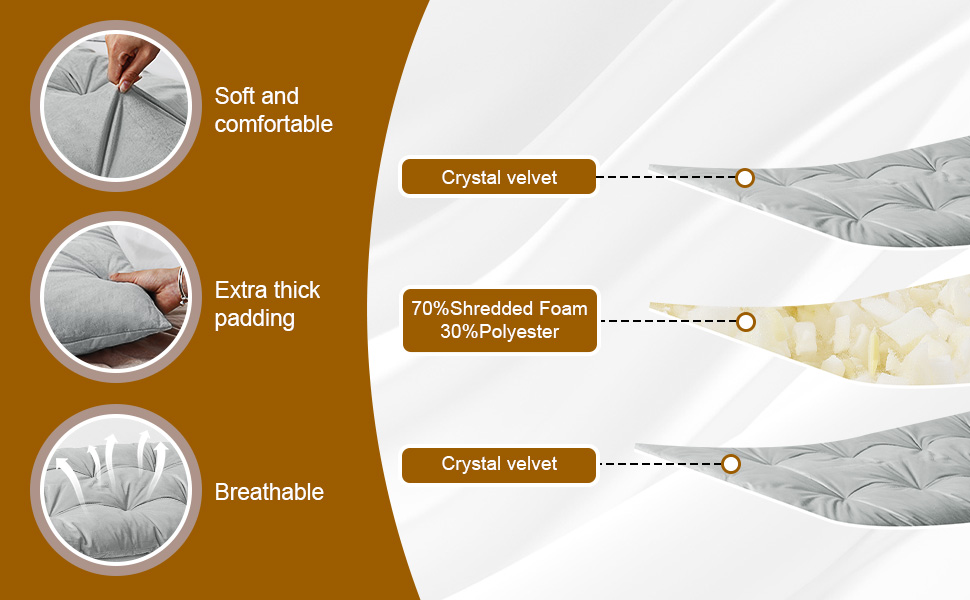 Soft and comfortable

Extra thick padding

Breathable

Crystal velvet

70%Shredded Foam
30%Polyester

Crystal velvet